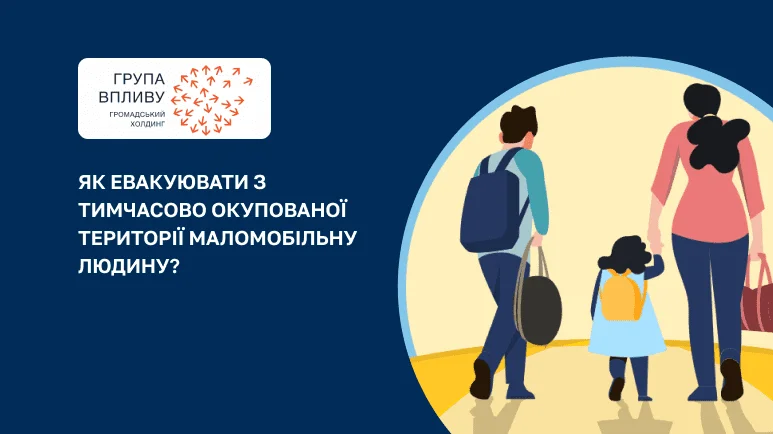 ГРУПА ВПЛИВУ
ГРОМАДСЬКИЙ ХОЛДИНГ

ЯК ЕВАКУЮВАТИ З ТИМЧАСОВО ОКУПОВАНОЇ ТЕРИТОРІЇ МАЛОМОБІЛЬНУ ЛЮДИНУ?